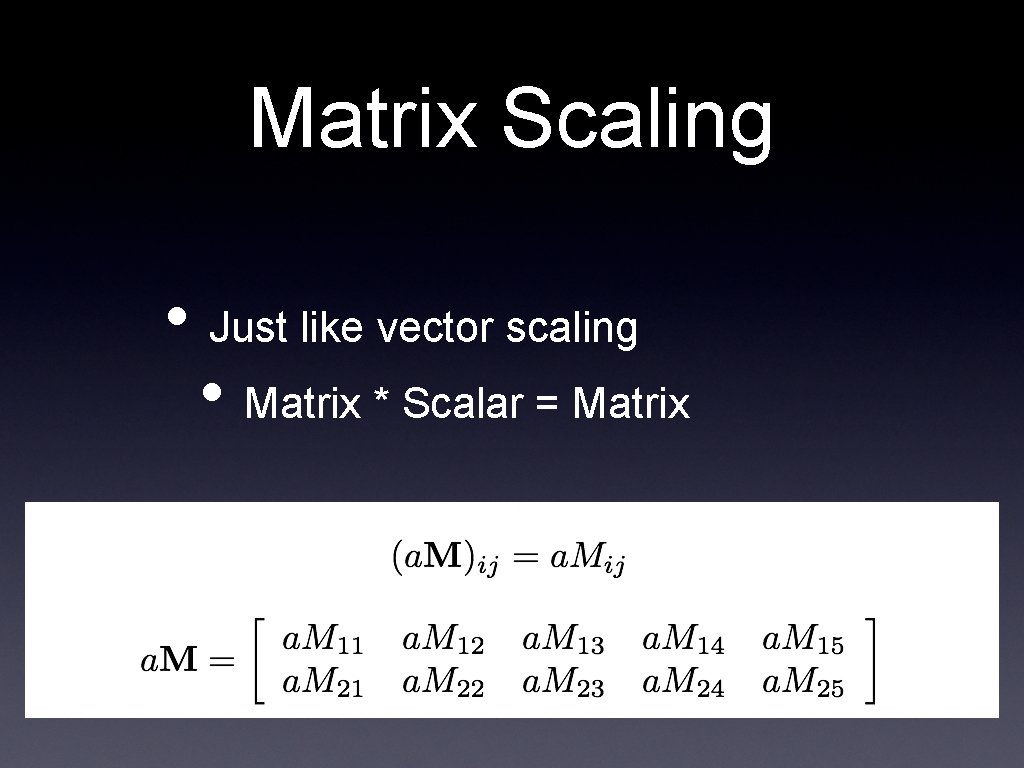 Matrix Scaling

• Just like vector scaling
  • Matrix * Scalar = Matrix

$(a\mathbf{M})_{ij} = aM_{ij}$

$a\mathbf{M} = \begin{bmatrix} aM_{11} & aM_{12} & aM_{13} & aM_{14} & aM_{15} \\ aM_{21} & aM_{22} & aM_{23} & aM_{24} & aM_{25} \end{bmatrix}$